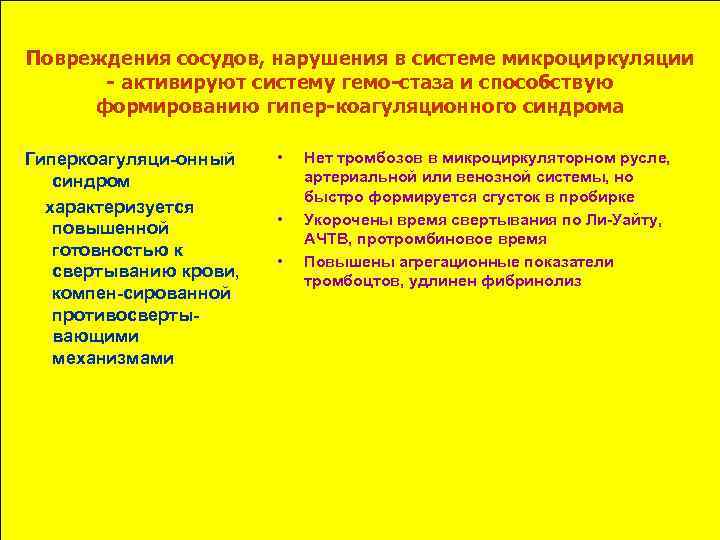 Повреждения сосудов, нарушения в системе микроциркуляции - активируют систему гемо-стаза и способствую формированию гипер-коагуляционного синдрома

Гиперкоагуляци-онный синдром характеризуется повышенной готовностью к свертыванию крови, компен-сированной противосверты-вающими механизмами

• Нет тромбозов в микроциркуляторном русле, артериальной или венозной системы, но быстро формируется сгусток в пробирке
• Укорочены время свертывания по Ли-Уайту, АЧТВ, протромбиновое время
• Повышены агрегационные показатели тромбоцтов, удлинен фибринолиз